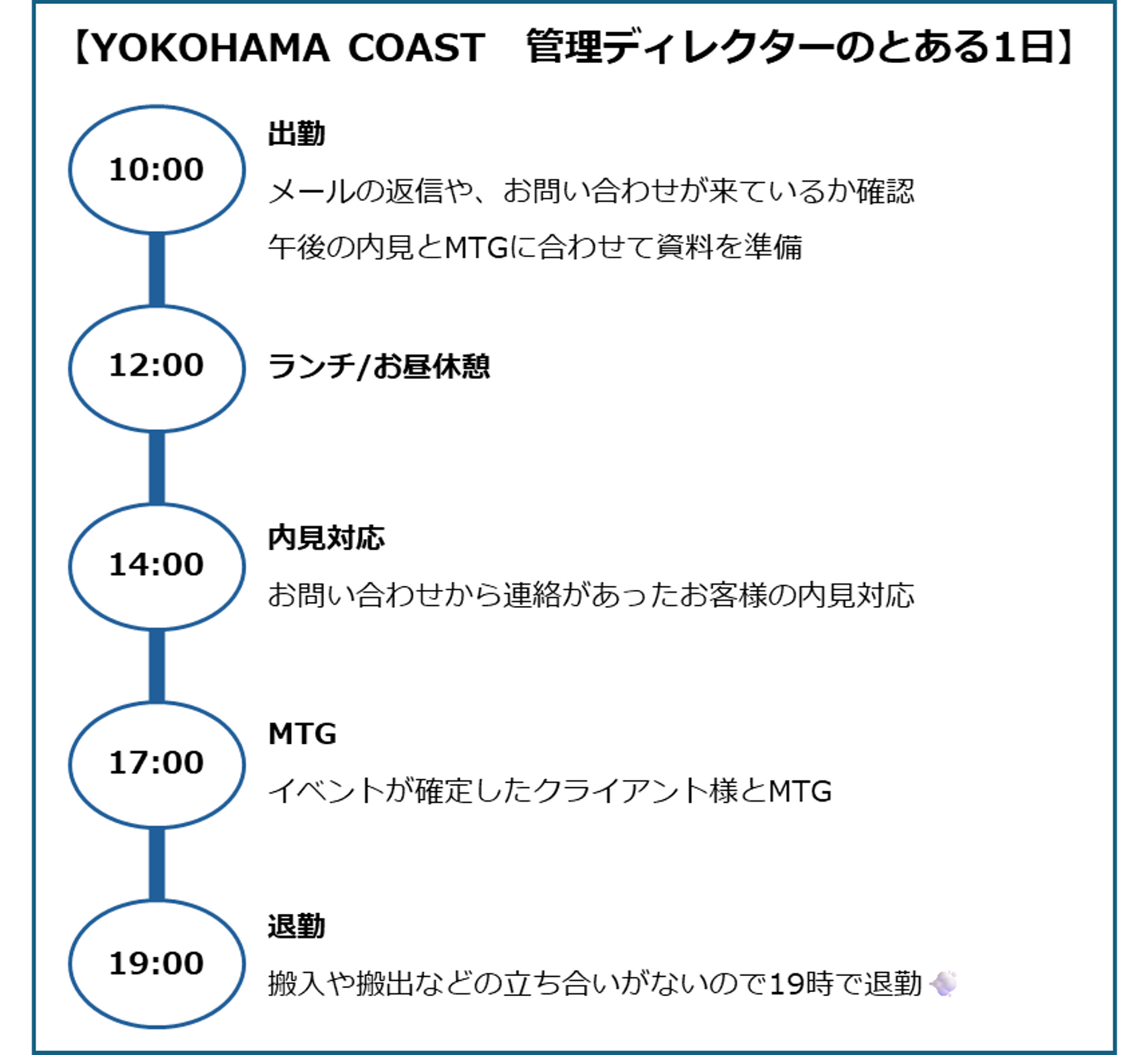 【YOKOHAMA COAST　管理ディレクターのとある1日】

10:00

出勤

メールの返信や、お問い合わせが来ているか確認

午後の内見とMTGに合わせて資料を準備

12:00

ランチ/お昼休憩

14:00

内見対応

お問い合わせから連絡があったお客様の内見対応

17:00

MTG

イベントが確定したクライアント様とMTG

19:00

退勤

搬入や搬出などの立ち合いがないので19時で退勤